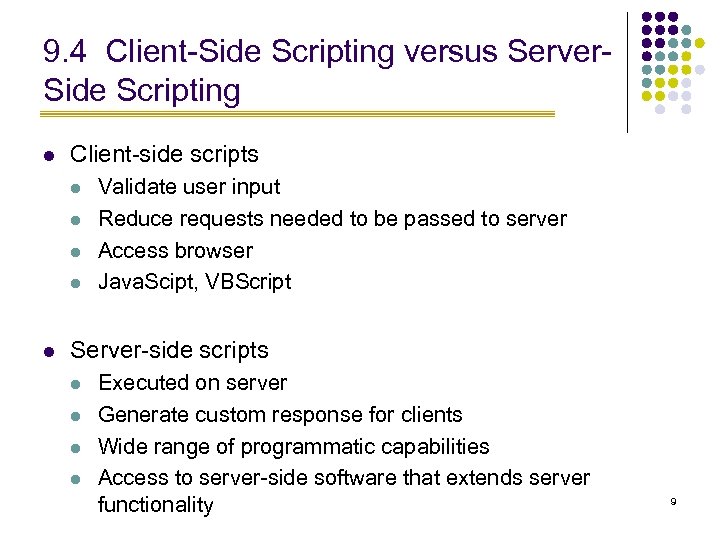 9.4 Client-Side Scripting versus Server-Side Scripting

- Client-side scripts
  - Validate user input
  - Reduce requests needed to be passed to server
  - Access browser
  - JavaScipt, VBScript

- Server-side scripts
  - Executed on server
  - Generate custom response for clients
  - Wide range of programmatic capabilities
  - Access to server-side software that extends server functionality

9